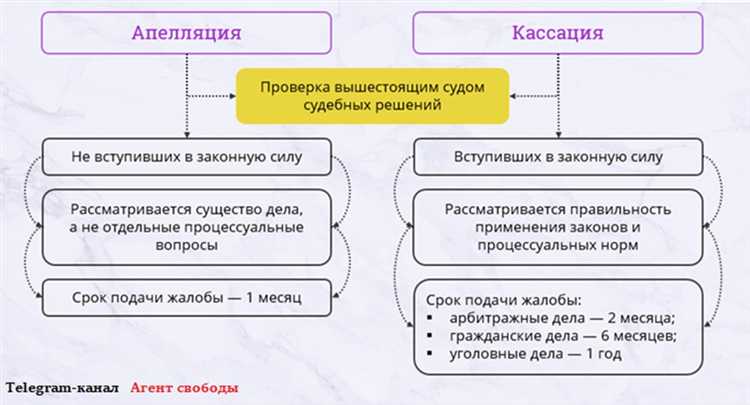 Апелляция

Кассация

Проверка вышестоящим судом судебных решений

Не вступивших в законную силу

Рассматривается существо дела, а не отдельные процессуальные вопросы

Срок подачи жалобы — 1 месяц

Вступивших в законную силу

Рассматривается правильность применения законов и процессуальных норм

Срок подачи жалобы:
▪ арбитражные дела — 2 месяца;
▪ гражданские дела — 6 месяцев;
▪ уголовные дела — 1 год

Telegram-канал Агент свободы